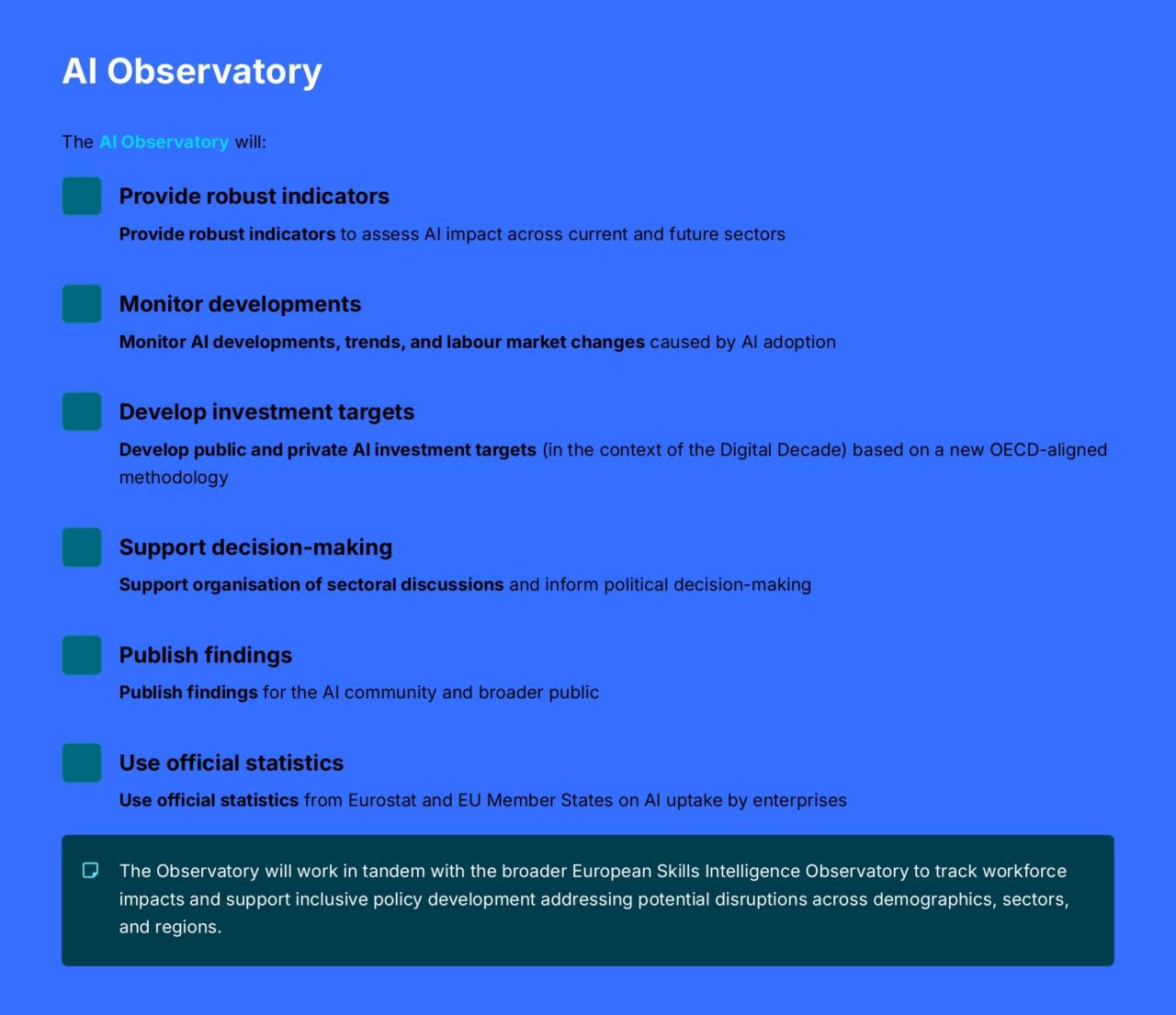 AI Observatory

The AI Observatory will:

Provide robust indicators

Provide robust indicators to assess AI impact across current and future sectors

Monitor developments

Monitor AI developments, trends, and labour market changes caused by AI adoption

Develop investment targets

Develop public and private AI investment targets (in the context of the Digital Decade) based on a new OECD-aligned methodology

Support decision-making

Support organisation of sectoral discussions and inform political decision-making

Publish findings

Publish findings for the AI community and broader public

Use official statistics

Use official statistics from Eurostat and EU Member States on AI uptake by enterprises

The Observatory will work in tandem with the broader European Skills Intelligence Observatory to track workforce impacts and support inclusive policy development addressing potential disruptions across demographics, sectors, and regions.